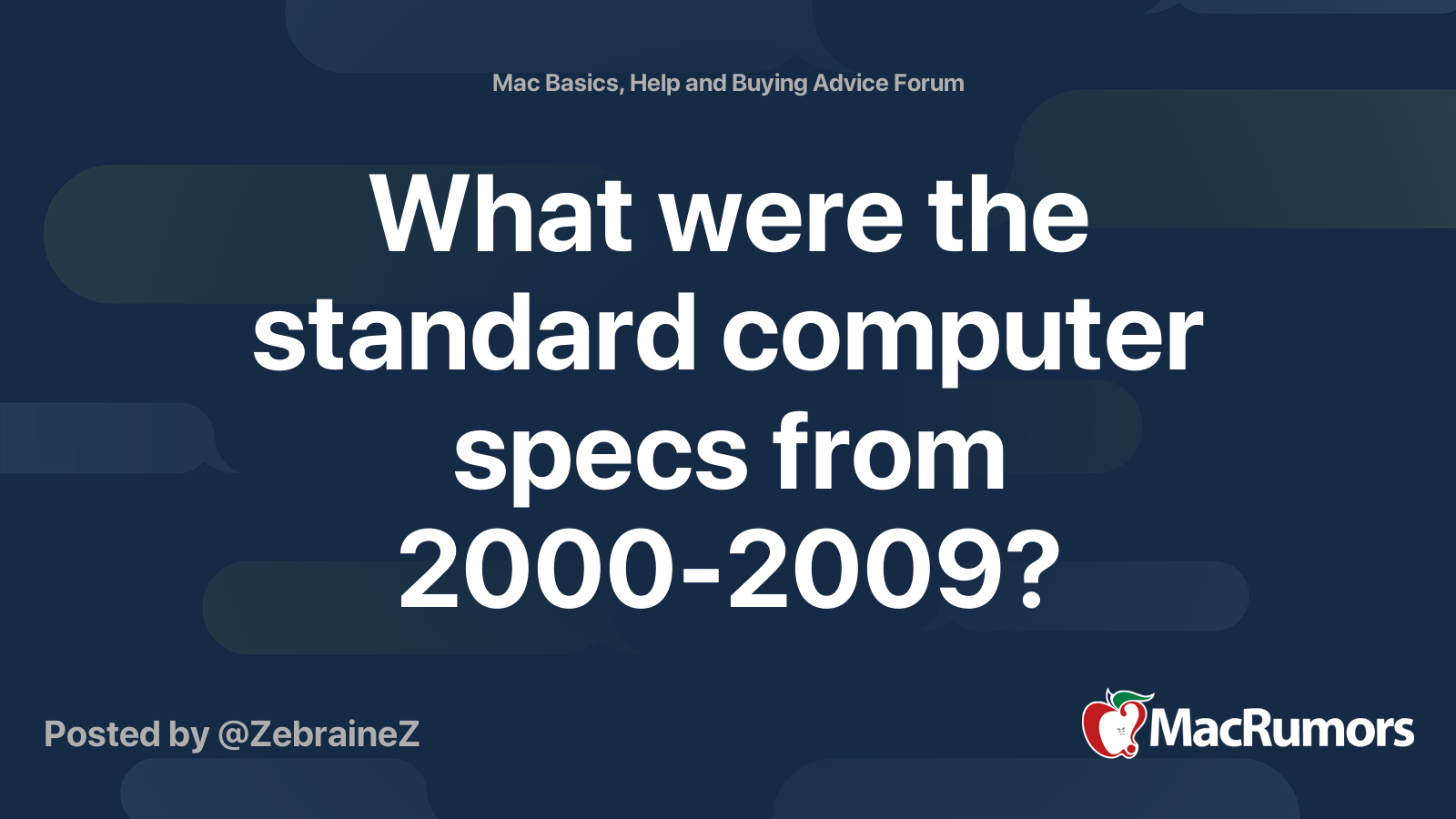 Mac Basics, Help and Buying Advice Forum

What were the standard computer specs from 2000-2009?

Posted by @ZebraineZ

MacRumors